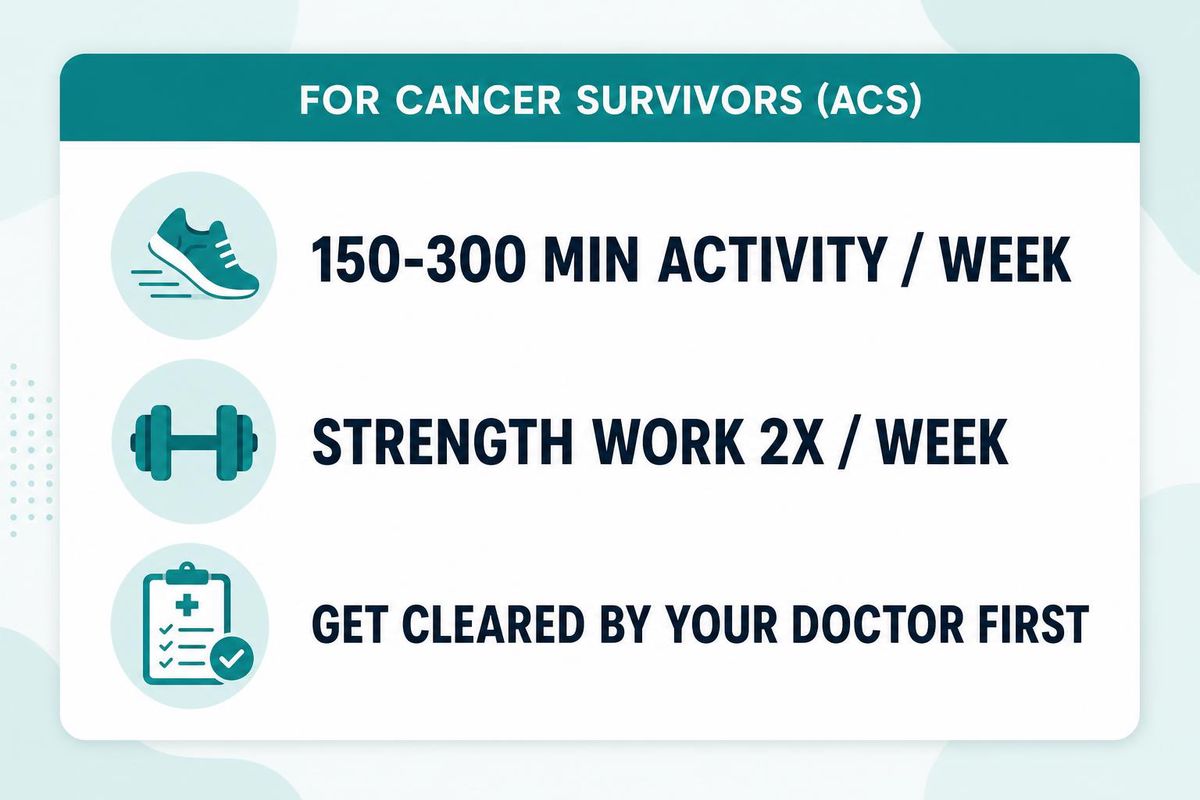 FOR CANCER SURVIVORS (ACS)

150-300 MIN ACTIVITY / WEEK

STRENGTH WORK 2X / WEEK

GET CLEARED BY YOUR DOCTOR FIRST